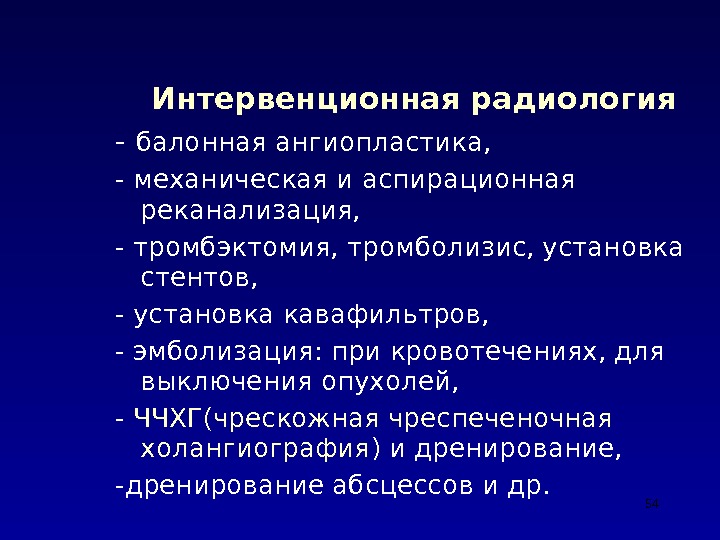 Интервенционная радиология

- балонная ангиопластика,

- механическая и аспирационная реканализация,

- тромбэктомия, тромболизис, установка стентов,

- установка кавафильтров,

- эмболизация: при кровотечениях, для выключения опухолей,

- ЧЧХГ(чрескожная чреспеченочная холангиография) и дренирование,

-дренирование абсцессов и др.

54